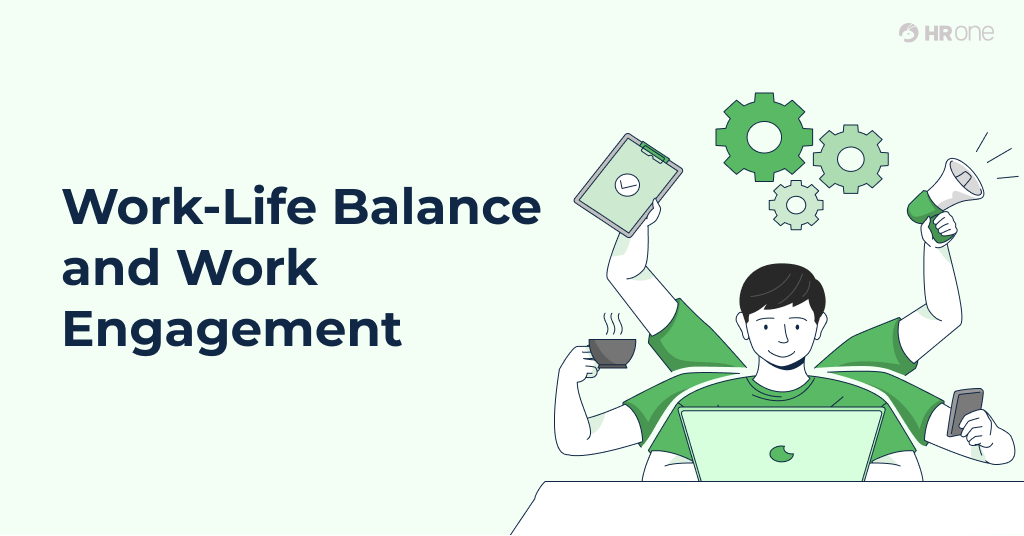 HRone

Work-Life Balance and Work Engagement